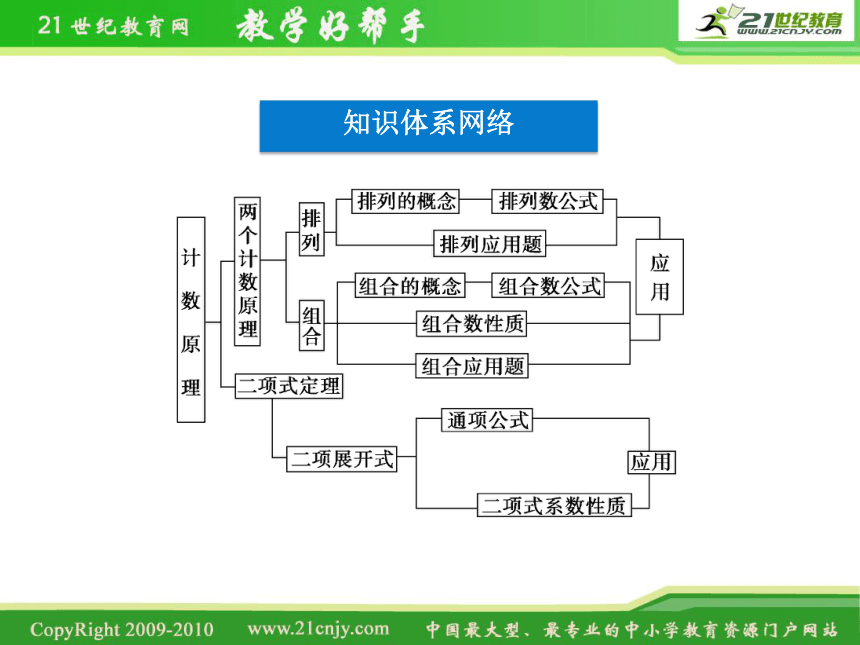 21世纪教育网 教学好帮手

21世纪教育 www.21cnjy.com

知识体系网络

计数原理

两个计数原理

排列

排列的概念

排列数公式

排列应用题

组合

组合的概念

组合数公式

组合数性质

组合应用题

应用

二项式定理

二项展开式

通项公式

二项式系数性质

应用

CopyRight 2009-2010 www.21cnjy.com 中国最大型、最专业的中小学教育资源门户网站